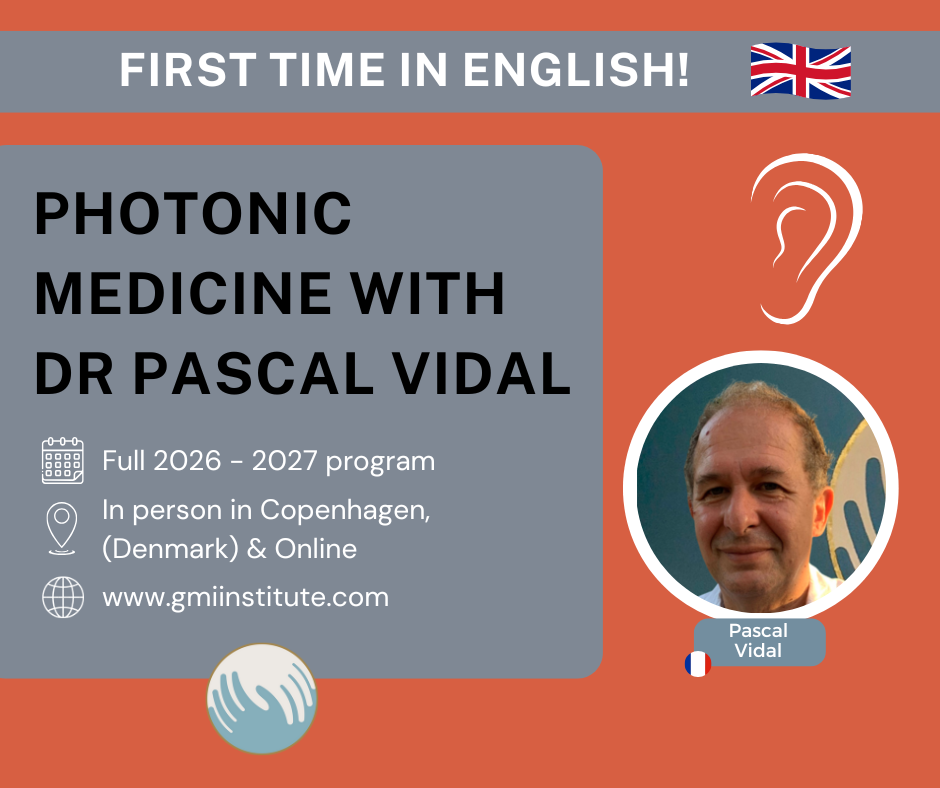 FIRST TIME IN ENGLISH!

PHOTONIC MEDICINE WITH DR PASCAL VIDAL

Full 2026 - 2027 program

In person in Copenhagen, (Denmark) & Online

www.gmiinstitute.com

Pascal Vidal